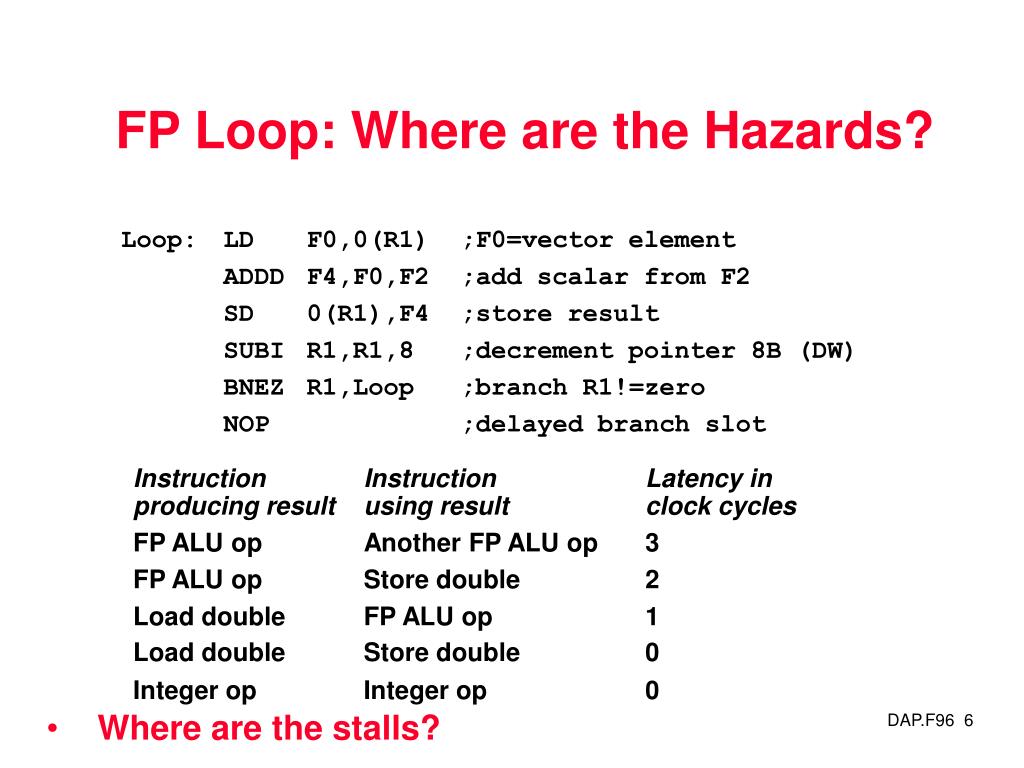 FP Loop: Where are the Hazards?

Loop: LD F0,0(R1) ;F0=vector element
ADDD F4,F0,F2 ;add scalar from F2
SD 0(R1),F4 ;store result
SUBI R1,R1,8 ;decrement pointer 8B (DW)
BNEZ R1,Loop ;branch R1!=zero
NOP ;delayed branch slot

| Instruction producing result | Instruction using result | Latency in clock cycles |
|---|---|---|
| FP ALU op | Another FP ALU op | 3 |
| FP ALU op | Store double | 2 |
| Load double | FP ALU op | 1 |
| Load double | Store double | 0 |
| Integer op | Integer op | 0 |

• Where are the stalls?

DAP.F96 6